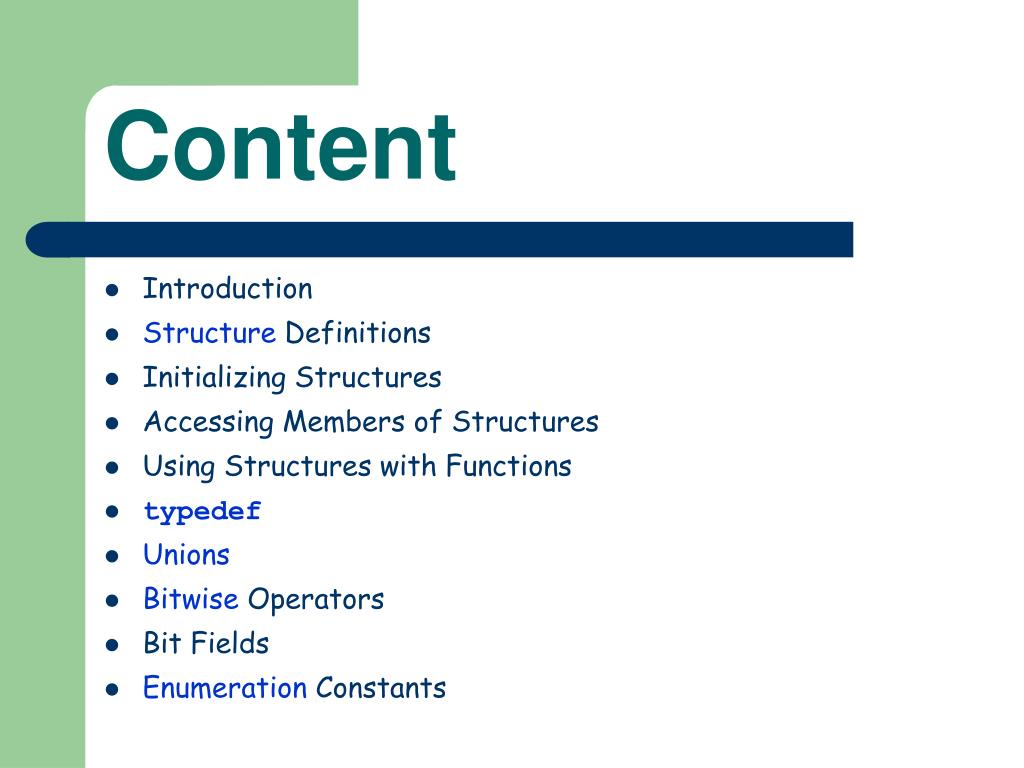 Content

- Introduction
- Structure Definitions
- Initializing Structures
- Accessing Members of Structures
- Using Structures with Functions
- typedef
- Unions
- Bitwise Operators
- Bit Fields
- Enumeration Constants